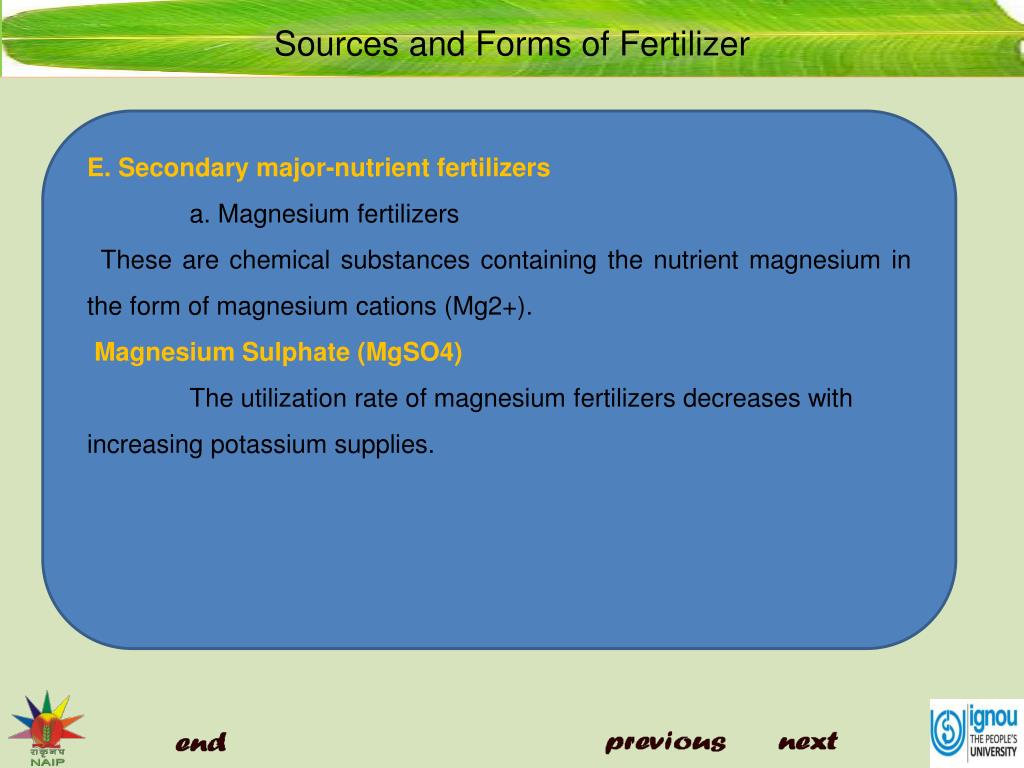 Sources and Forms of Fertilizer

E. Secondary major-nutrient fertilizers

a. Magnesium fertilizers

These are chemical substances containing the nutrient magnesium in the form of magnesium cations (Mg2+).

Magnesium Sulphate (MgSO4)

The utilization rate of magnesium fertilizers decreases with increasing potassium supplies.

NAIP

end

previous

next

ignou THE PEOPLE'S UNIVERSITY